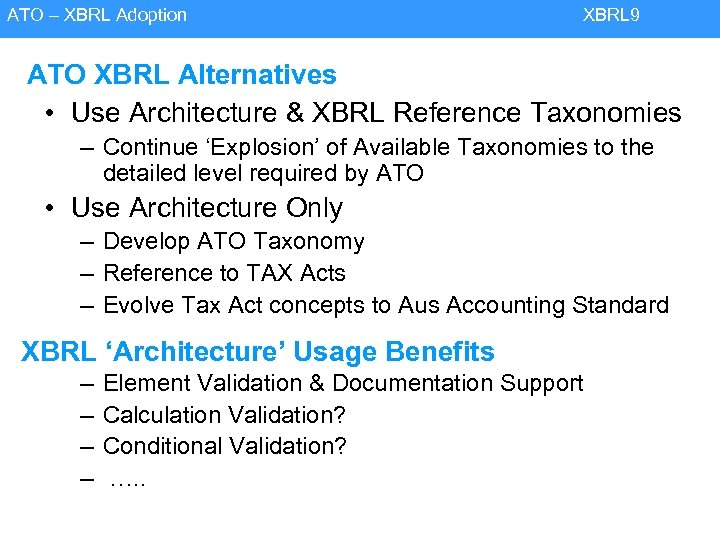 ATO – XBRL Adoption XBRL9

ATO XBRL Alternatives

• Use Architecture & XBRL Reference Taxonomies
 – Continue ‘Explosion’ of Available Taxonomies to the detailed level required by ATO
• Use Architecture Only
 – Develop ATO Taxonomy
 – Reference to TAX Acts
 – Evolve Tax Act concepts to Aus Accounting Standard

XBRL ‘Architecture’ Usage Benefits
 – Element Validation & Documentation Support
 – Calculation Validation?
 – Conditional Validation?
 – …..